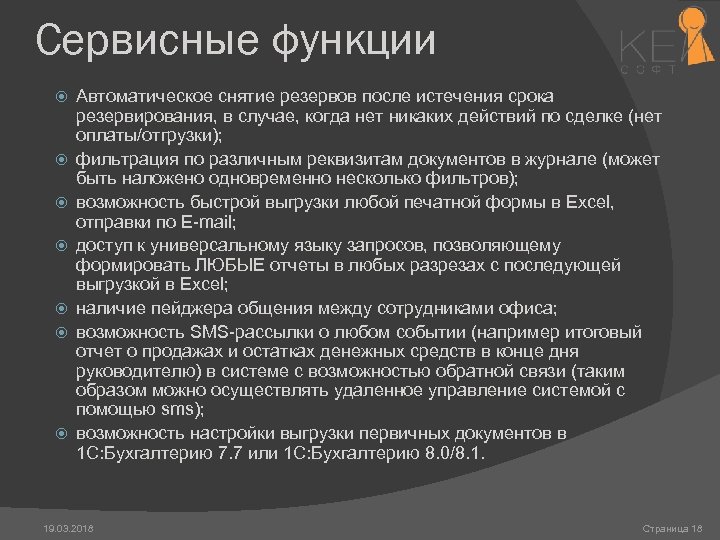 Сервисные функции

KEY
СОФТ

Автоматическое снятие резервов после истечения срока резервирования, в случае, когда нет никаких действий по сделке (нет оплаты/отгрузки);

фильтрация по различным реквизитам документов в журнале (может быть наложено одновременно несколько фильтров);

возможность быстрой выгрузки любой печатной формы в Excel, отправки по E-mail;

доступ к универсальному языку запросов, позволяющему формировать ЛЮБЫЕ отчеты в любых разрезах с последующей выгрузкой в Excel;

наличие пейджера общения между сотрудниками офиса;

возможность SMS-рассылки о любом событии (например итоговый отчет о продажах и остатках денежных средств в конце дня руководителю) в системе с возможностью обратной связи (таким образом можно осуществлять удаленное управление системой с помощью sms);

возможность настройки выгрузки первичных документов в 1С:Бухгалтерию 7.7 или 1С:Бухгалтерию 8.0/8.1.

19.03.2018

Страница 18